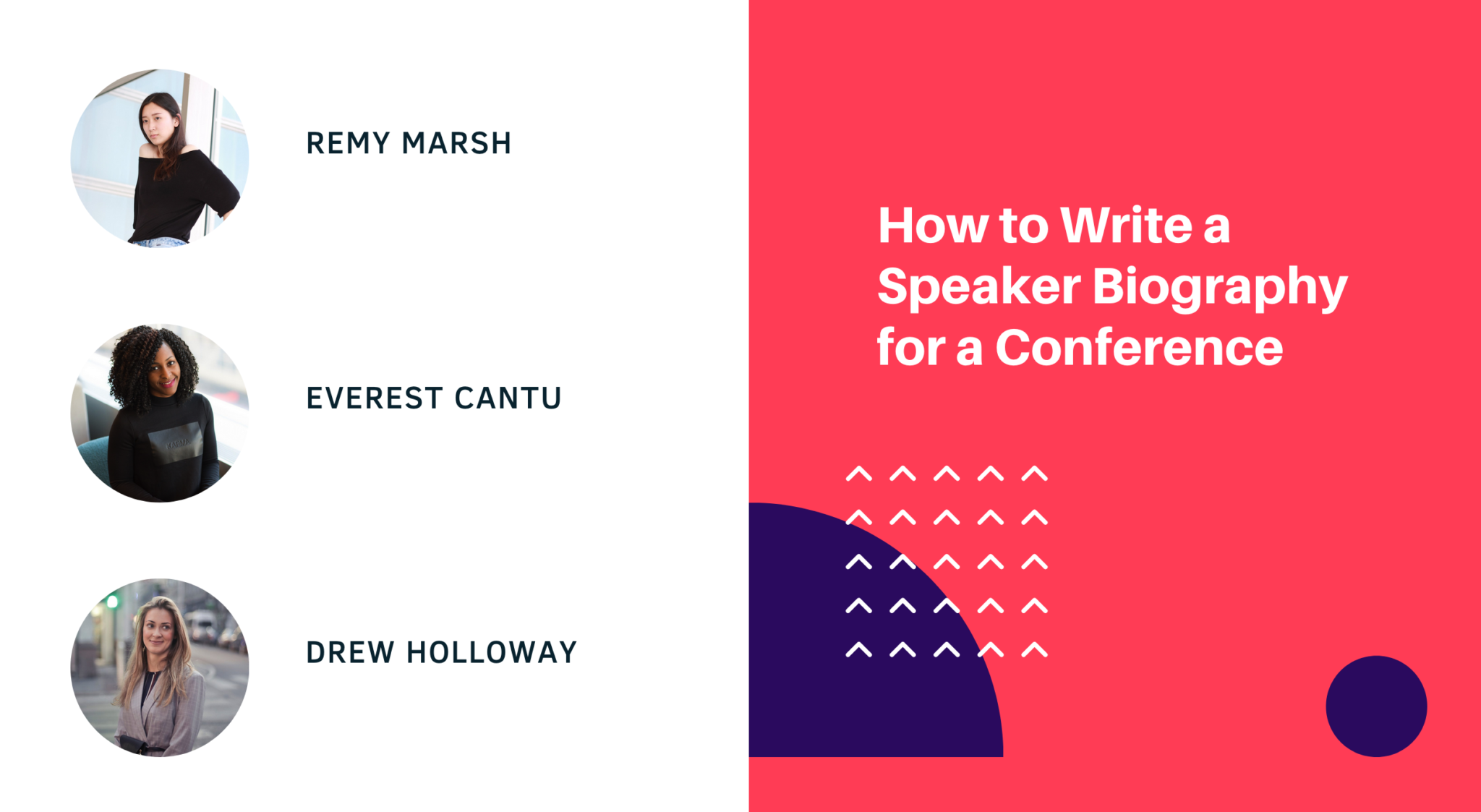 REMY MARSH

EVEREST CANTU

DREW HOLLOWAY

How to Write a Speaker Biography for a Conference